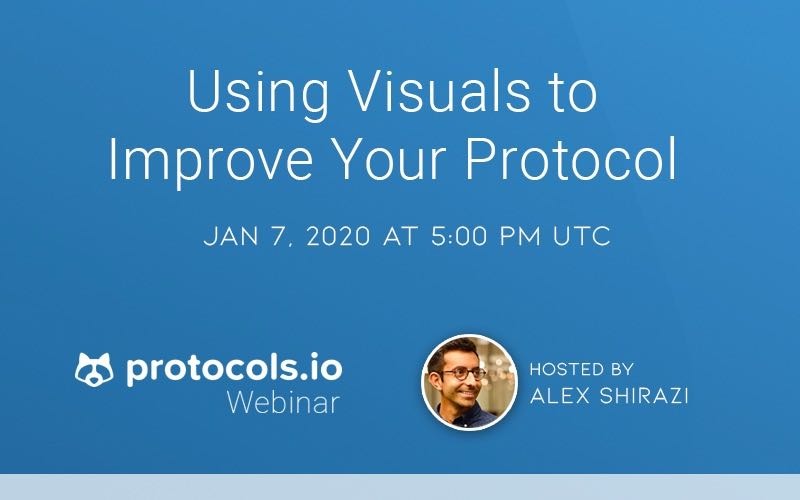 Using Visuals to Improve Your Protocol

JAN 7, 2020 AT 5:00 PM UTC

protocols.io
Webinar

HOSTED BY
ALEX SHIRAZI